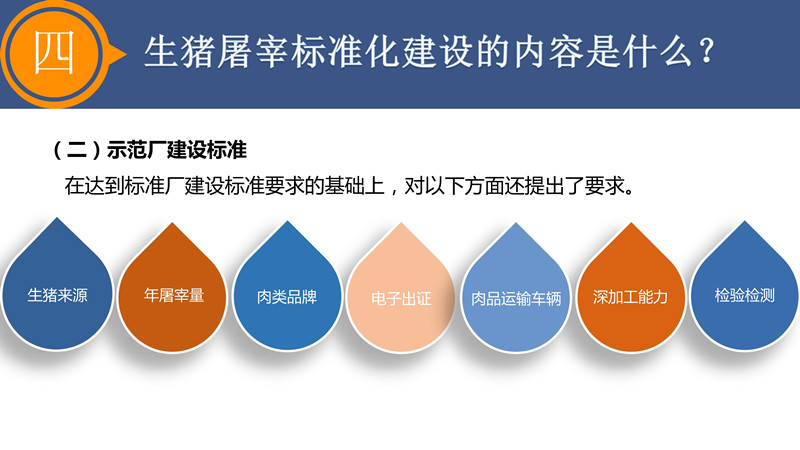 四 生猪屠宰标准化建设的内容是什么？

（二）示范厂建设标准

在达到标准厂建设标准要求的基础上，对以下方面还提出了要求。

生猪来源

年屠宰量

肉类品牌

电子出证

肉品运输车辆

深加工能力

检验检测